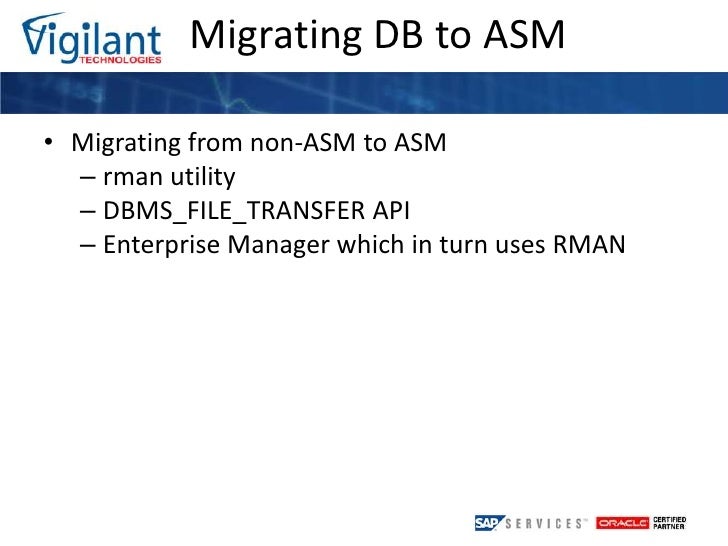 Vigilant
TECHNOLOGIES

Migrating DB to ASM

• Migrating from non-ASM to ASM
– rman utility
– DBMS_FILE_TRANSFER API
– Enterprise Manager which in turn uses RMAN

SAP SERVICES™ ORACLE CERTIFIED PARTNER